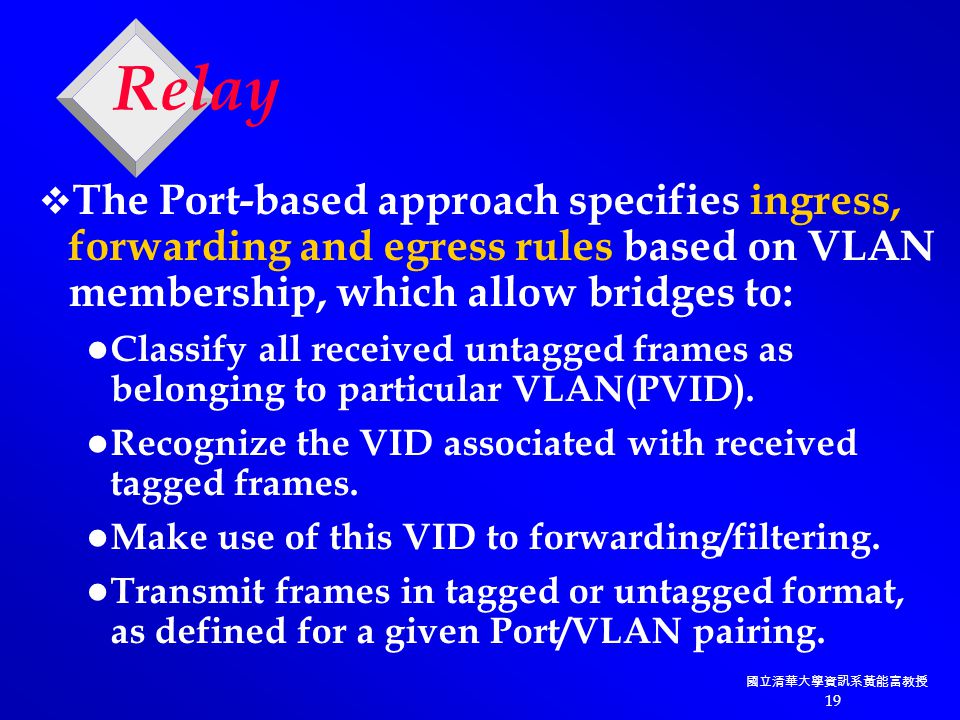 Relay

❖The Port-based approach specifies ingress, forwarding and egress rules based on VLAN membership, which allow bridges to:

●Classify all received untagged frames as belonging to particular VLAN(PVID).

●Recognize the VID associated with received tagged frames.

●Make use of this VID to forwarding/filtering.

●Transmit frames in tagged or untagged format, as defined for a given Port/VLAN pairing.

國立清華大學資訊系黃能富教授
19